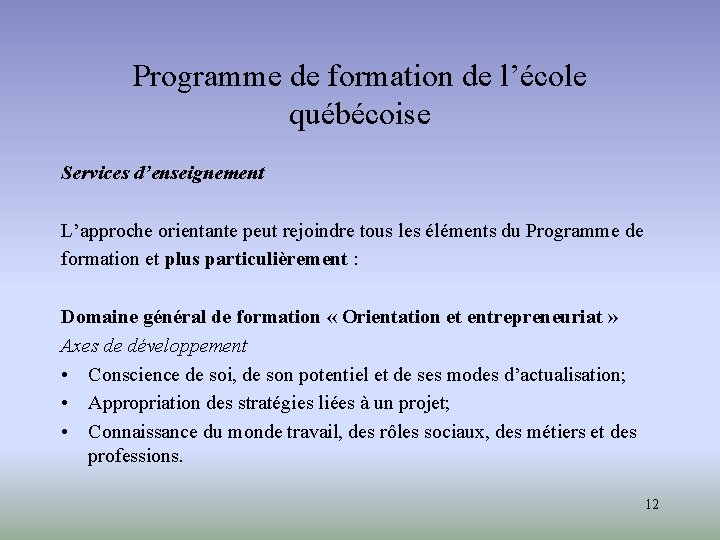 Programme de formation de l’école québécoise

Services d’enseignement

L’approche orientante peut rejoindre tous les éléments du Programme de formation et plus particulièrement :

Domaine général de formation « Orientation et entrepreneuriat »
Axes de développement
• Conscience de soi, de son potentiel et de ses modes d’actualisation;
• Appropriation des stratégies liées à un projet;
• Connaissance du monde travail, des rôles sociaux, des métiers et des professions.

12